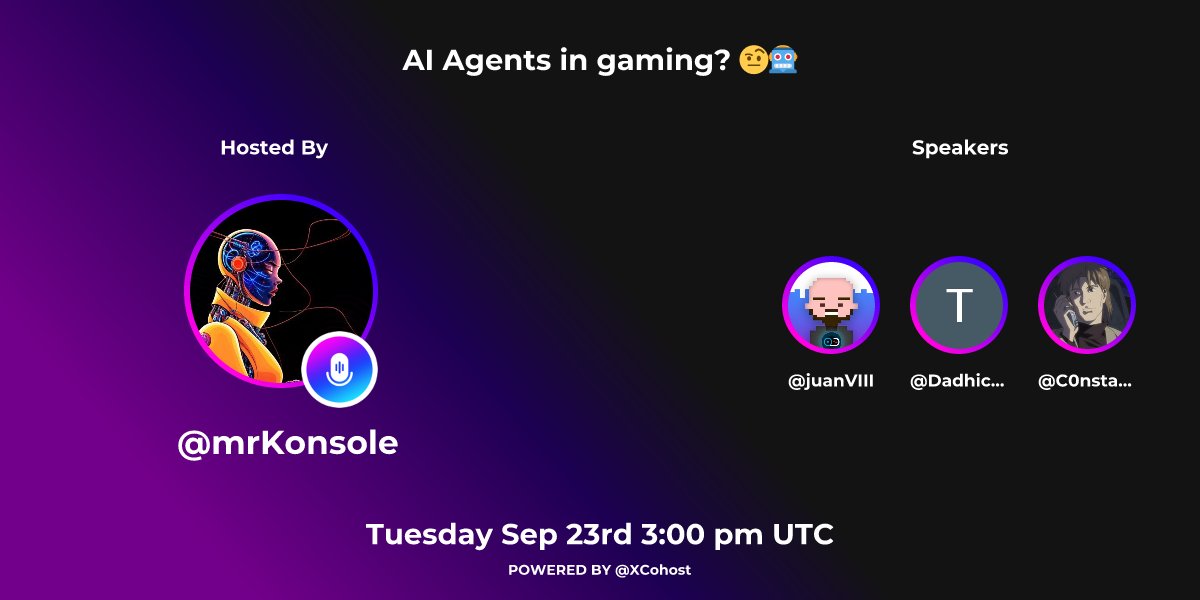 AI Agents in gaming? 🤨🤖

Hosted By

@mrKonsole

Speakers

T

@juanVIII

@Dadhic...

@C0nsta...

Tuesday Sep 23rd 3:00 pm UTC

POWERED BY @XCohost